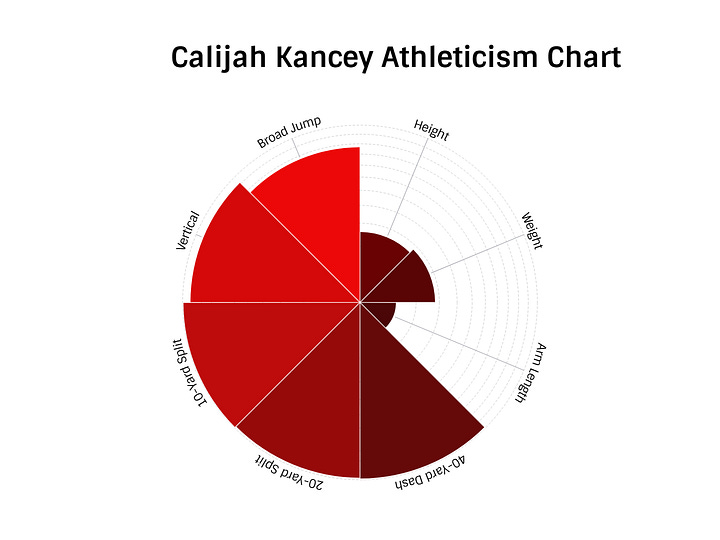 Calijah Kancey Athleticism Chart

Height

Weight

Arm Length

40-Yard Dash

20-Yard Split

10-Yard Split

Vertical

Broad Jump